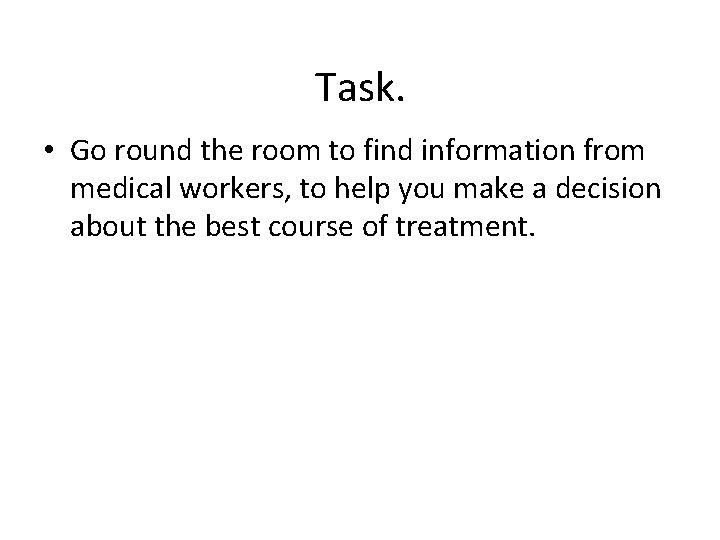 Task.

• Go round the room to find information from medical workers, to help you make a decision about the best course of treatment.